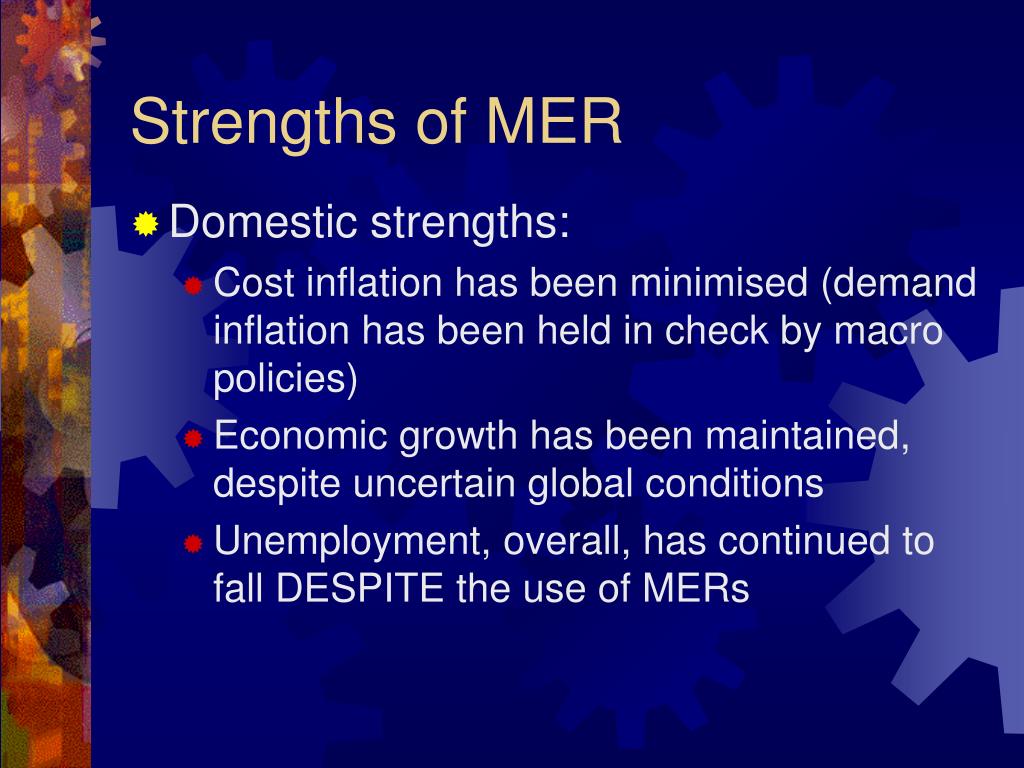 Strengths of MER

Domestic strengths:

Cost inflation has been minimised (demand inflation has been held in check by macro policies)

Economic growth has been maintained, despite uncertain global conditions

Unemployment, overall, has continued to fall DESPITE the use of MERs